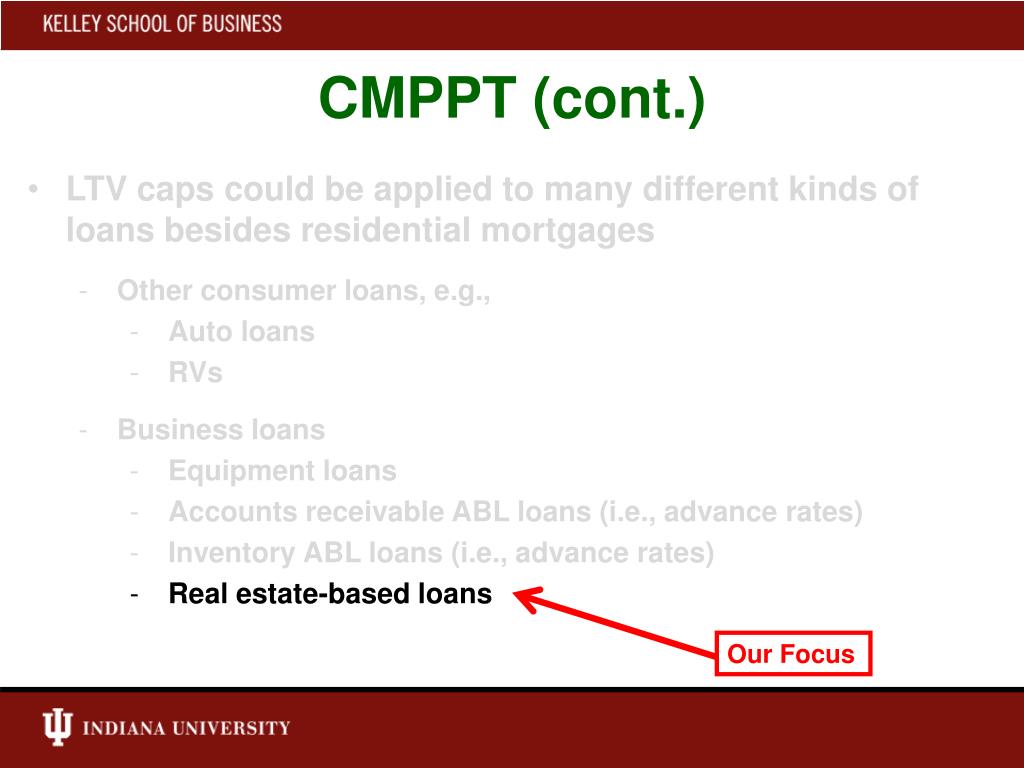 KELLEY SCHOOL OF BUSINESS

CMPPT (cont.)

• LTV caps could be applied to many different kinds of loans besides residential mortgages

- Other consumer loans, e.g.,
- Auto loans
- RVs

- Business loans
- Equipment loans
- Accounts receivable ABL loans (i.e., advance rates)
- Inventory ABL loans (i.e., advance rates)
- Real estate-based loans

Our Focus

INDIANA UNIVERSITY